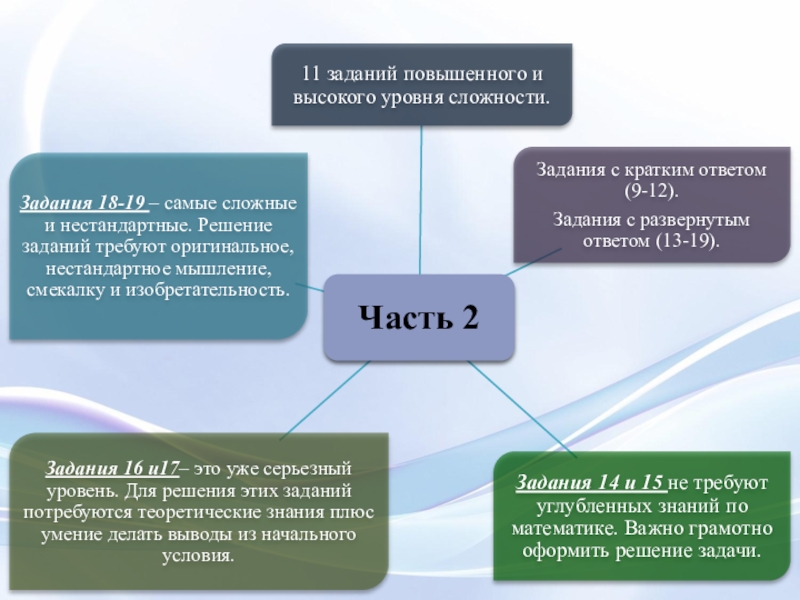 11 заданий повышенного и высокого уровня сложности.

Задания 18-19 – самые сложные и нестандартные. Решение заданий требуют оригинальное, нестандартное мышление, смекалку и изобретательность.

Задания с кратким ответом (9-12).

Задания с развернутым ответом (13-19).

Часть 2

Задания 16 и17– это уже серьезный уровень. Для решения этих заданий потребуются теоретические знания плюс умение делать выводы из начального условия.

Задания 14 и 15 не требуют углубленных знаний по математике. Важно грамотно оформить решение задачи.